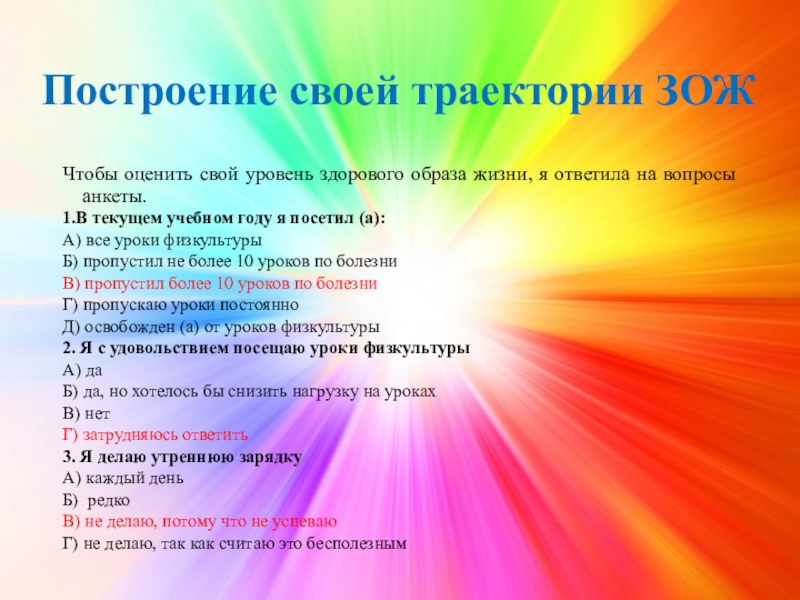 Построение своей траектории ЗОЖ

Чтобы оценить свой уровень здорового образа жизни, я ответила на вопросы анкеты.

1.В текущем учебном году я посетил (а):
А) все уроки физкультуры
Б) пропустил не более 10 уроков по болезни
В) пропустил более 10 уроков по болезни
Г) пропускаю уроки постоянно
Д) освобожден (а) от уроков физкультуры

2. Я с удовольствием посещаю уроки физкультуры
А) да
Б) да, но хотелось бы снизить нагрузку на уроках
В) нет
Г) затрудняюсь ответить

3. Я делаю утреннюю зарядку
А) каждый день
Б) редко
В) не делаю, потому что не успеваю
Г) не делаю, так как считаю это бесполезным